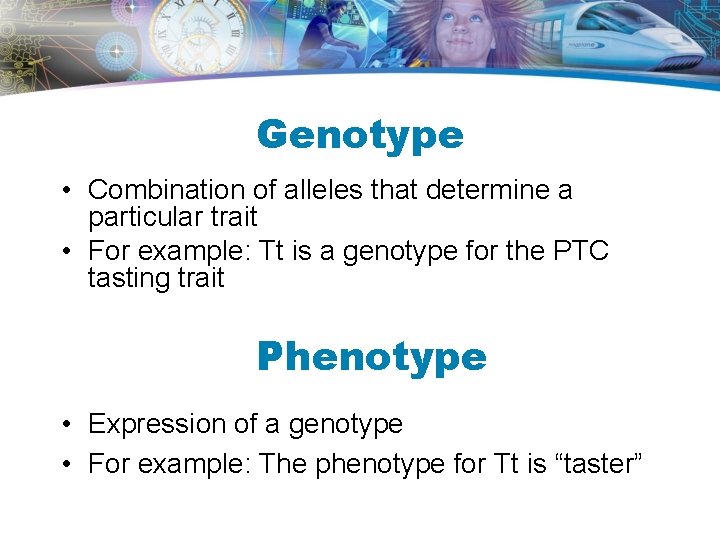 Genotype

• Combination of alleles that determine a particular trait
• For example: Tt is a genotype for the PTC tasting trait

Phenotype

• Expression of a genotype
• For example: The phenotype for Tt is “taster”